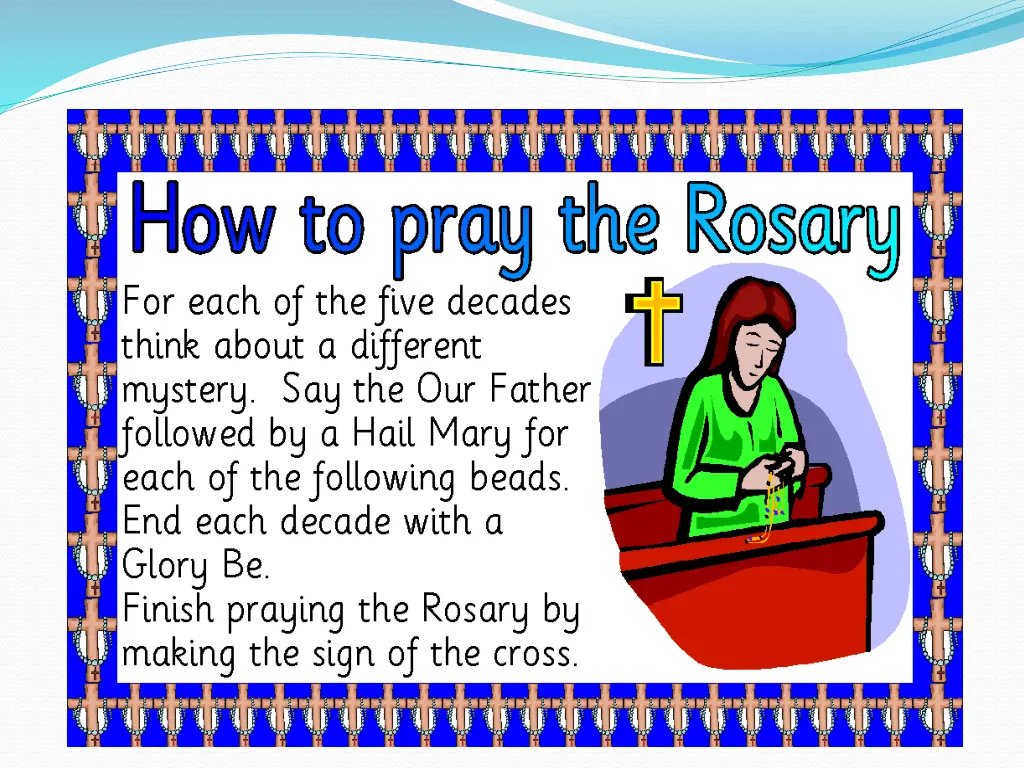 How to pray the Rosary

For each of the five decades think about a different mystery. Say the Our Father followed by a Hail Mary for each of the following beads. End each decade with a Glory Be.
Finish praying the Rosary by making the sign of the cross.